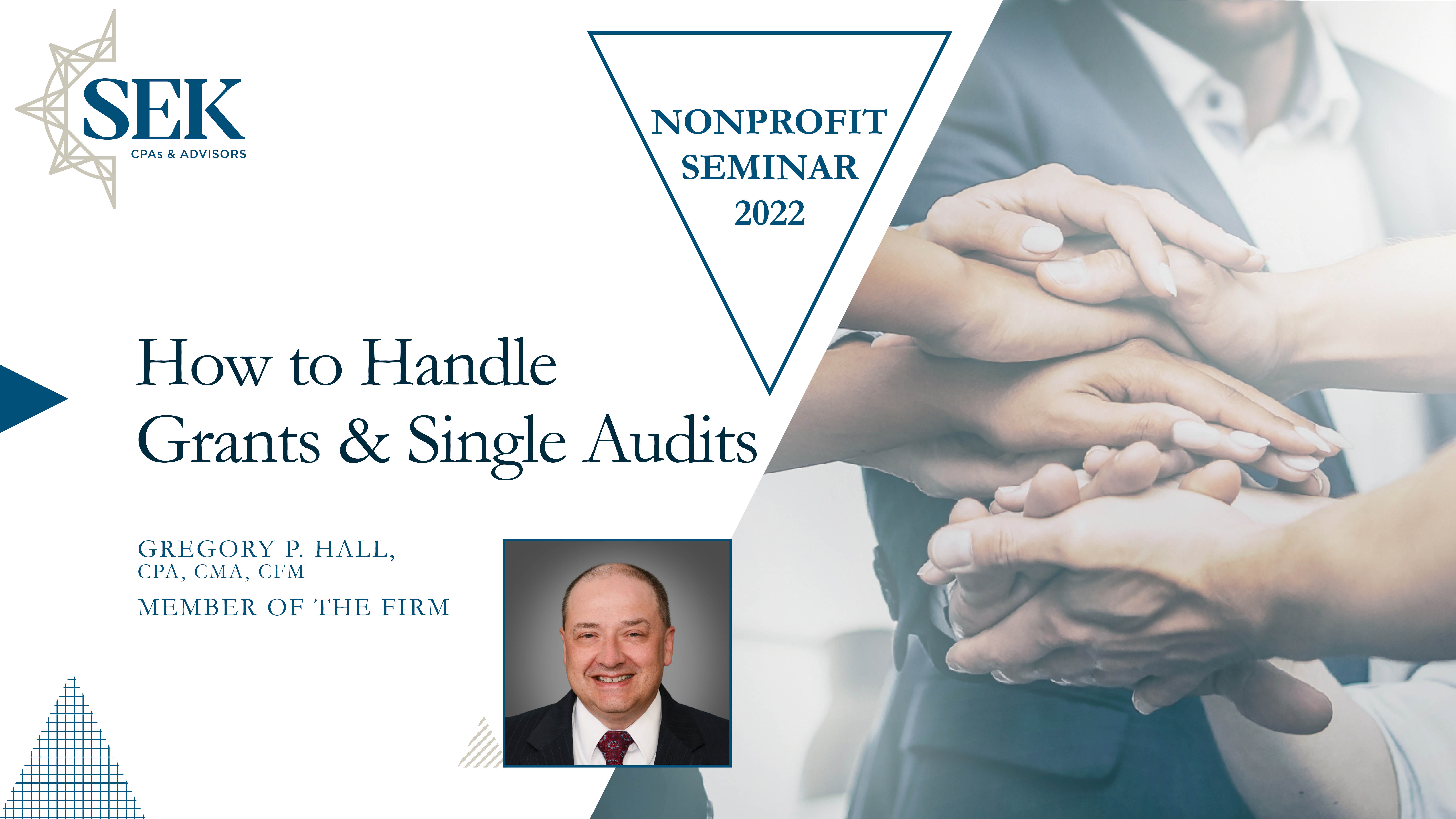 SEK
CPAs & ADVISORS

NONPROFIT SEMINAR 2022

How to Handle Grants & Single Audits

GREGORY P. HALL,
CPA, CMA, CFM
MEMBER OF THE FIRM